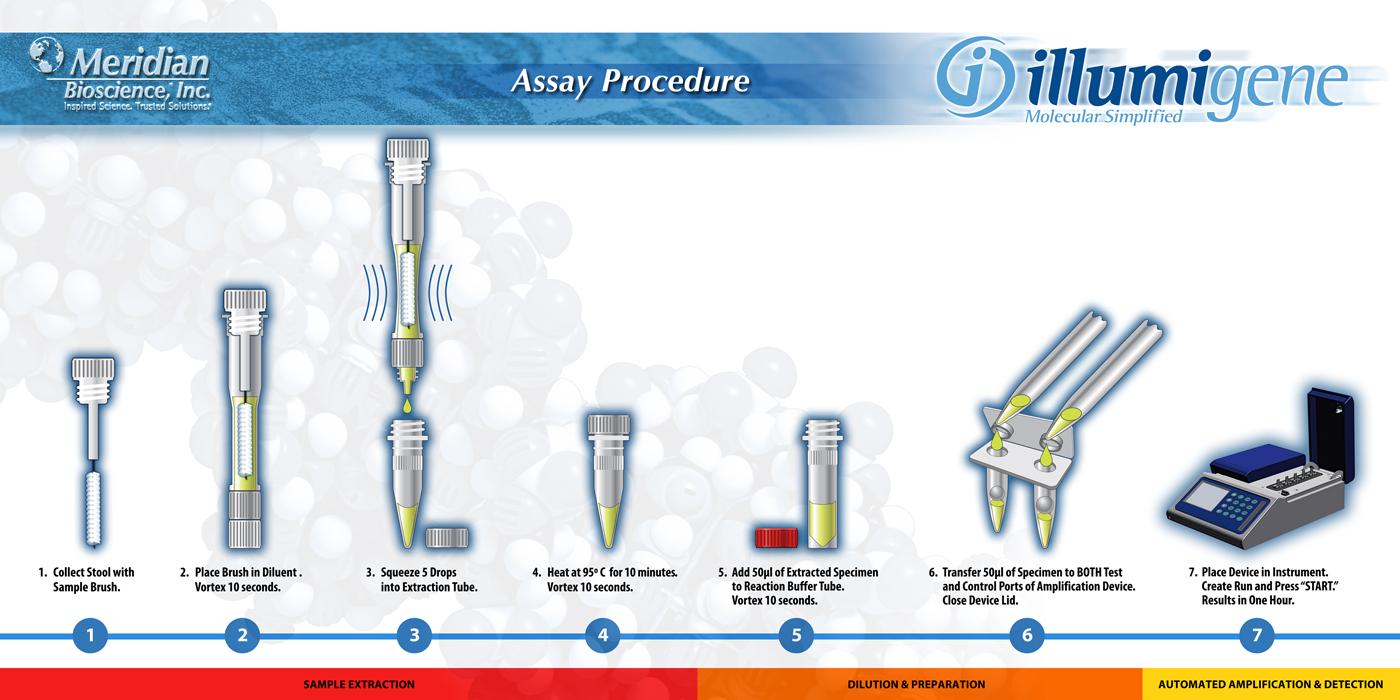 Meridian Bioscience, Inc.
Inspired Science. Trusted Solutions.

Assay Procedure

illumigene
Molecular Simplified

1. Collect Stool with Sample Brush.

2. Place Brush in Diluent . Vortex 10 seconds.

3. Squeeze 5 Drops into Extraction Tube.

4. Heat at 95° C for 10 minutes. Vortex 10 seconds.

5. Add 50µl of Extracted Specimen to Reaction Buffer Tube. Vortex 10 seconds.

6. Transfer 50µl of Specimen to BOTH Test and Control Ports of Amplification Device. Close Device Lid.

7. Place Device in Instrument. Create Run and Press "START." Results in One Hour.

1

2

3

4

5

6

7

SAMPLE EXTRACTION

DILUTION & PREPARATION

AUTOMATED AMPLIFICATION & DETECTION